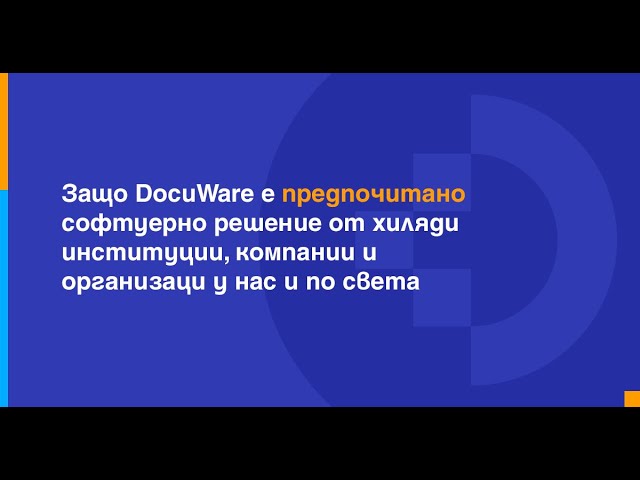 Защо DocuWare е предпочитано софтуерно решение от хиляди институции, компании и организаци у нас и по света